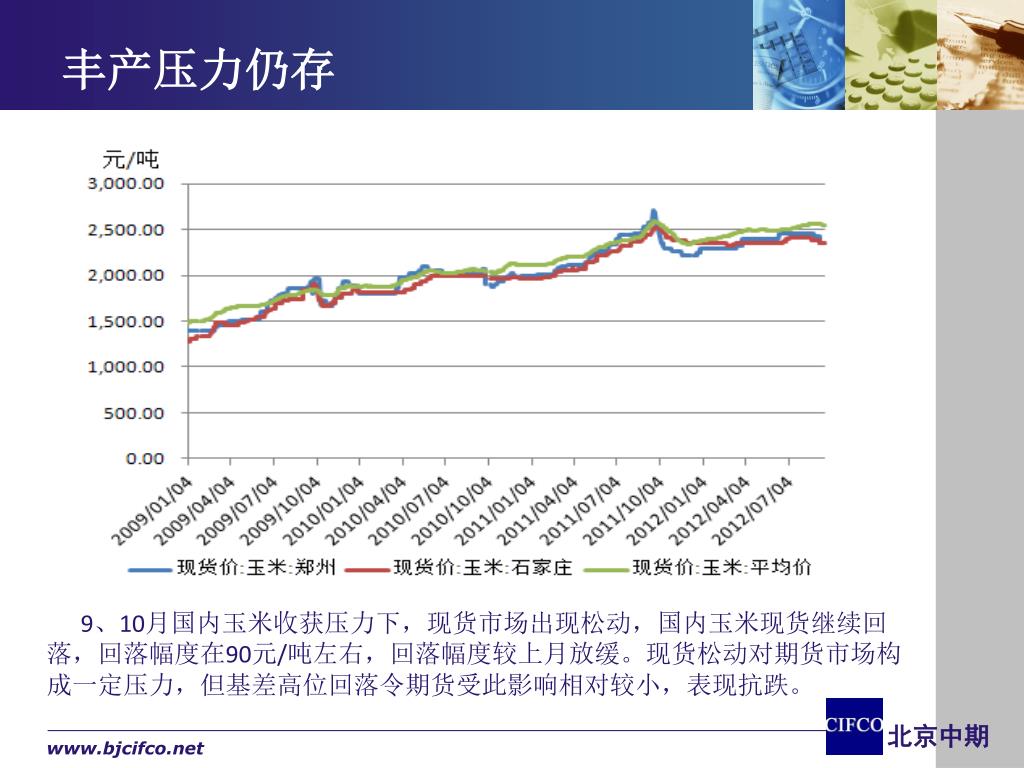 丰产压力仍存

元/吨

3,000.00
2,500.00
2,000.00
1,500.00
1,000.00
500.00
0.00

2009/01/04
2009/04/04
2009/07/04
2009/10/04
2010/01/04
2010/04/04
2010/07/04
2010/10/04
2011/01/04
2011/04/04
2011/07/04
2011/10/04
2012/01/04
2012/04/04
2012/07/04

现货价:玉米:郑州
现货价:玉米:石家庄
现货价:玉米:平均价

9、10月国内玉米收获压力下，现货市场出现松动，国内玉米现货继续回落，回落幅度在90元/吨左右，回落幅度较上月放缓。现货松动对期货市场构成一定压力，但基差高位回落令期货受此影响相对较小，表现抗跌。

www.bjcifco.net

CIFCO 北京中期